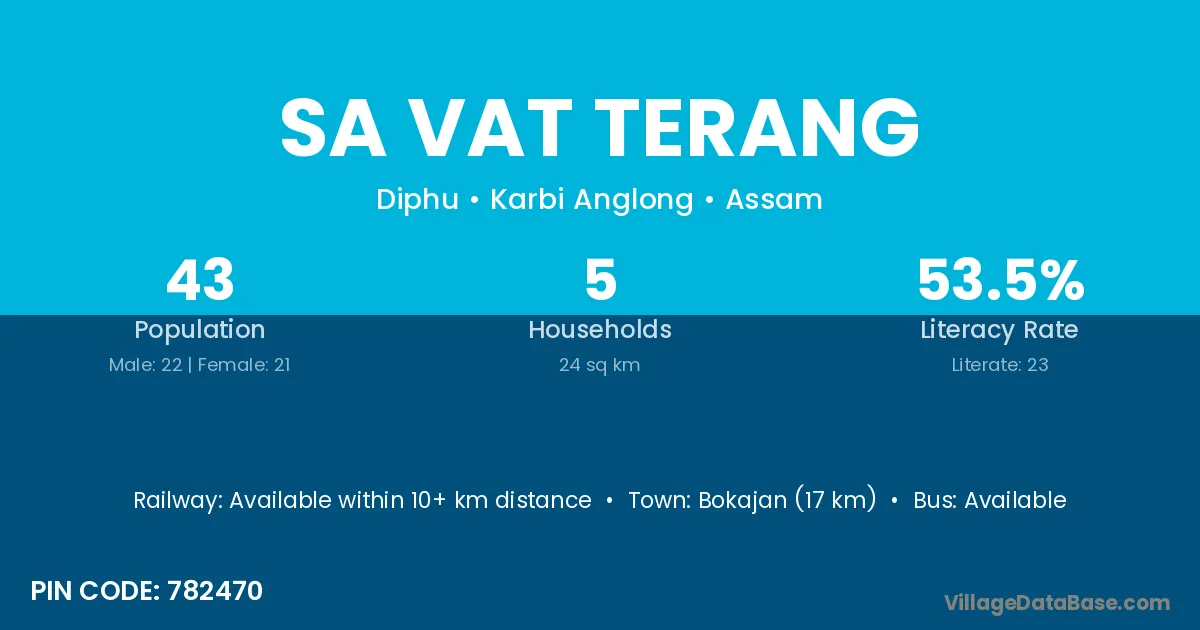 SA VAT TERANG

Diphu • Karbi Anglong • Assam

43
Population
Male: 22 | Female: 21

5
Households
24 sq km

53.5%
Literacy Rate
Literate: 23

Railway: Available within 10+ km distance • Town: Bokajan (17 km) • Bus: Available

PIN CODE: 782470

VillageDataBase.com